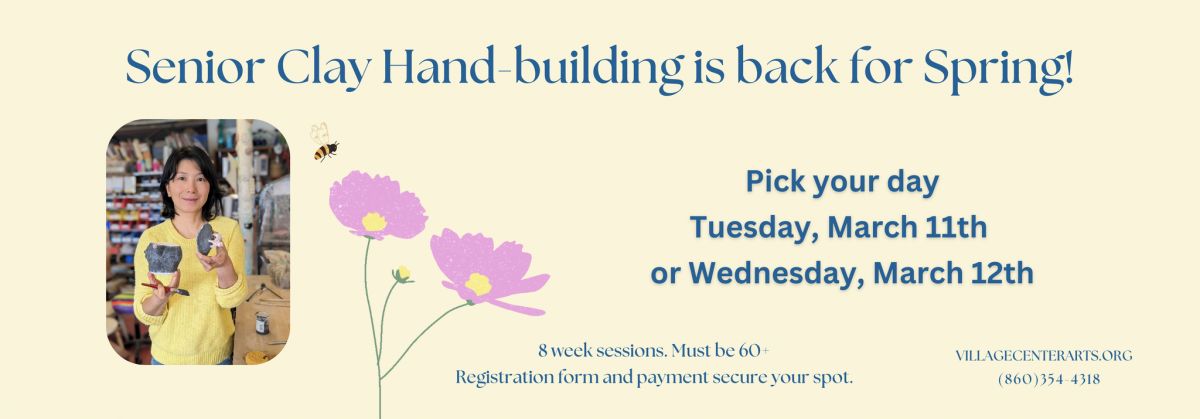 Senior Clay Hand-building is back for Spring!

Pick your day
Tuesday, March 11th
or Wednesday, March 12th

8 week sessions. Must be 60+
Registration form and payment secure your spot.

VILLAGECENTERARTS.ORG
(860)354-4318